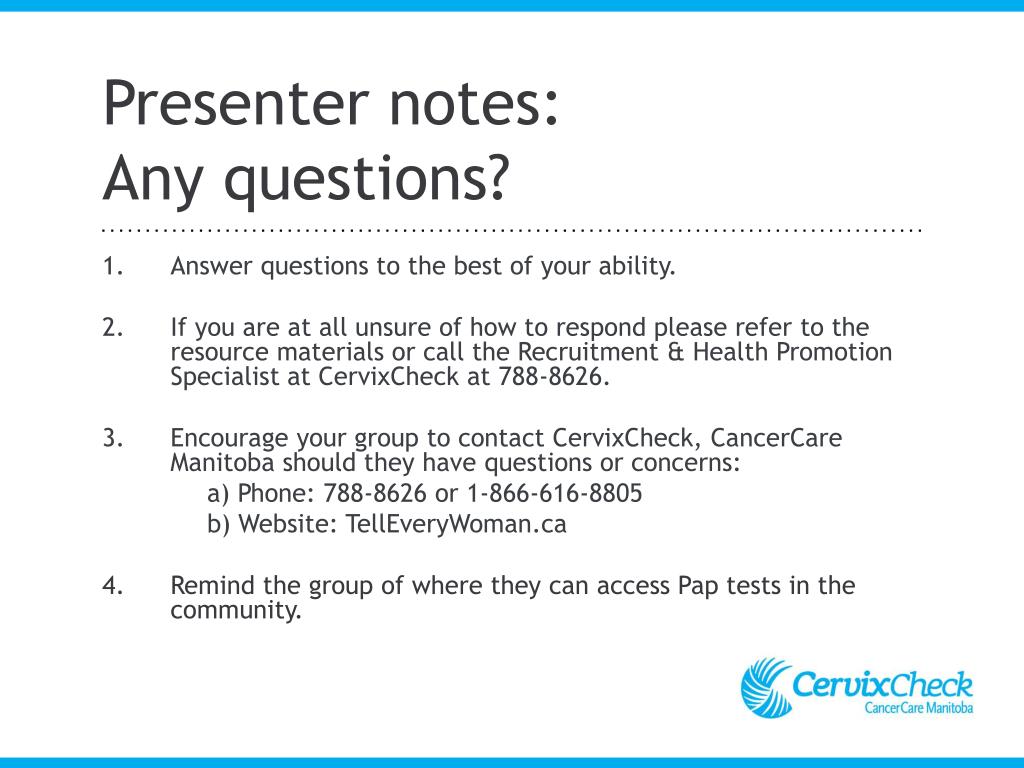 Presenter notes:
Any questions?

1. Answer questions to the best of your ability.

2. If you are at all unsure of how to respond please refer to the resource materials or call the Recruitment & Health Promotion Specialist at CervixCheck at 788-8626.

3. Encourage your group to contact CervixCheck, CancerCare Manitoba should they have questions or concerns:
a) Phone: 788-8626 or 1-866-616-8805
b) Website: TellEveryWoman.ca

4. Remind the group of where they can access Pap tests in the community.

CervixCheck
CancerCare Manitoba